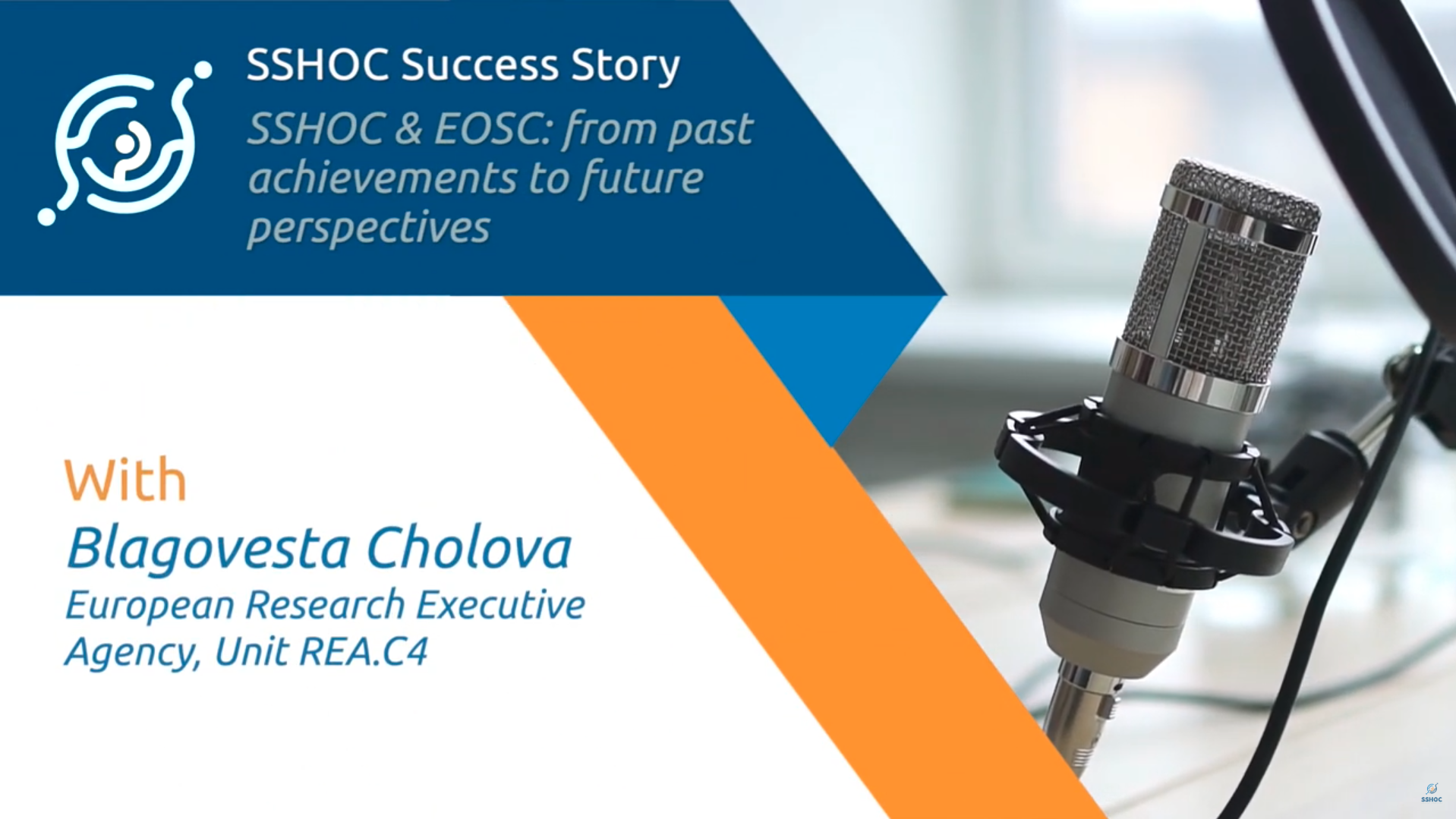 SSHOC Success Story

SSHOC & EOSC: from past achievements to future perspectives

With

Blagovesta Cholova

European Research Executive Agency, Unit REA.C4

SSHOC